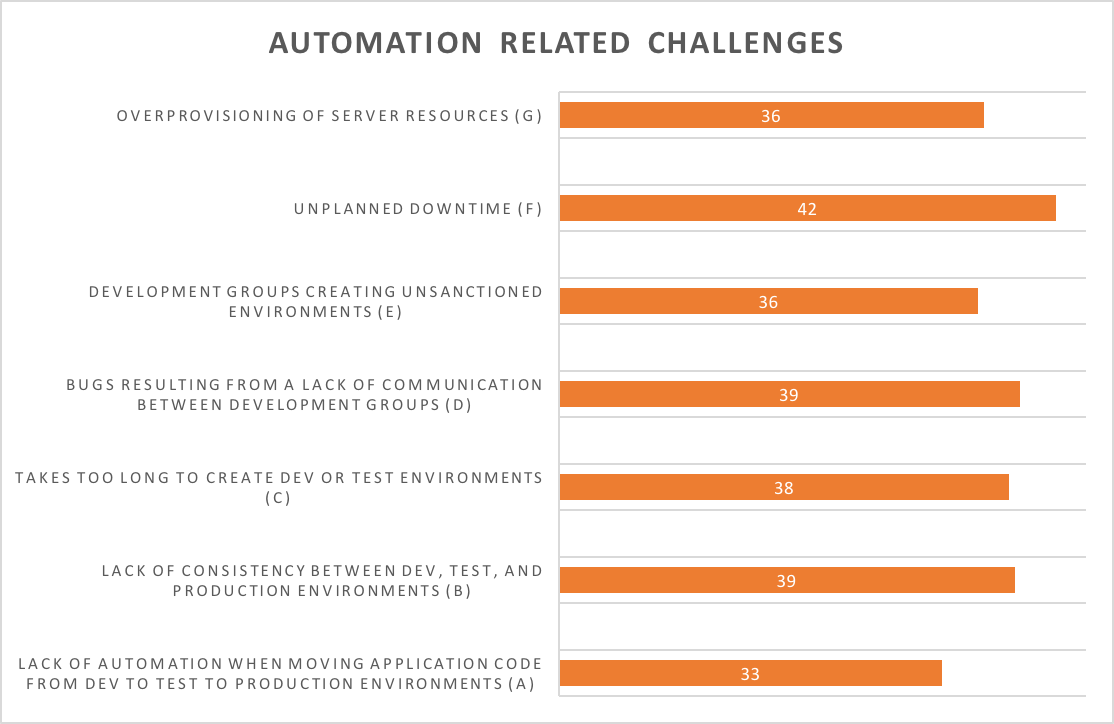 AUTOMATION RELATED CHALLENGES

OVERPROVISIONING OF SERVER RESOURCES (G)
36

UNPLANNED DOWNTIME (F)
42

DEVELOPMENT GROUPS CREATING UNSANCTIONED ENVIRONMENTS (E)
36

BUGS RESULTING FROM A LACK OF COMMUNICATION BETWEEN DEVELOPMENT GROUPS (D)
39

TAKES TOO LONG TO CREATE DEV OR TEST ENVIRONMENTS (C)
38

LACK OF CONSISTENCY BETWEEN DEV, TEST, AND PRODUCTION ENVIRONMENTS (B)
39

LACK OF AUTOMATION WHEN MOVING APPLICATION CODE FROM DEV TO TEST TO PRODUCTION ENVIRONMENTS (A)
33